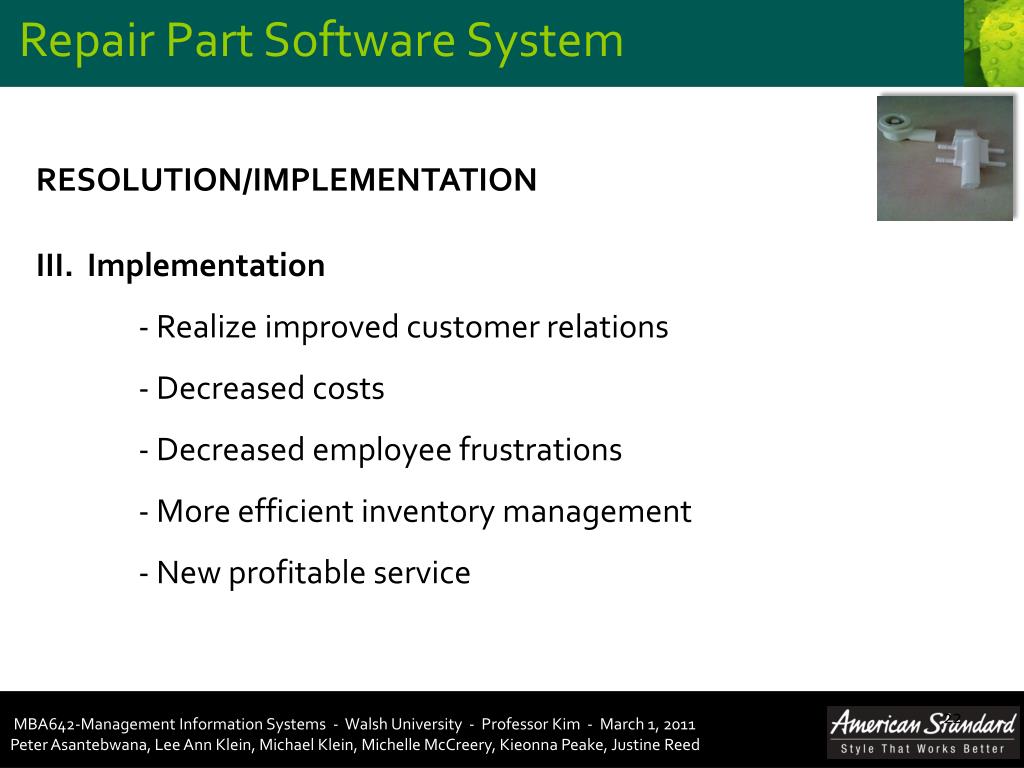 Repair Part Software System

RESOLUTION/IMPLEMENTATION

III. Implementation

- Realize improved customer relations

- Decreased costs

- Decreased employee frustrations

- More efficient inventory management

- New profitable service

MBA642-Management Information Systems - Walsh University - Professor Kim - March 1, 2011
Peter Asantebwana, Lee Ann Klein, Michael Klein, Michelle McCreery, Kieonna Peake, Justine Reed

American Standard
Style That Works Better